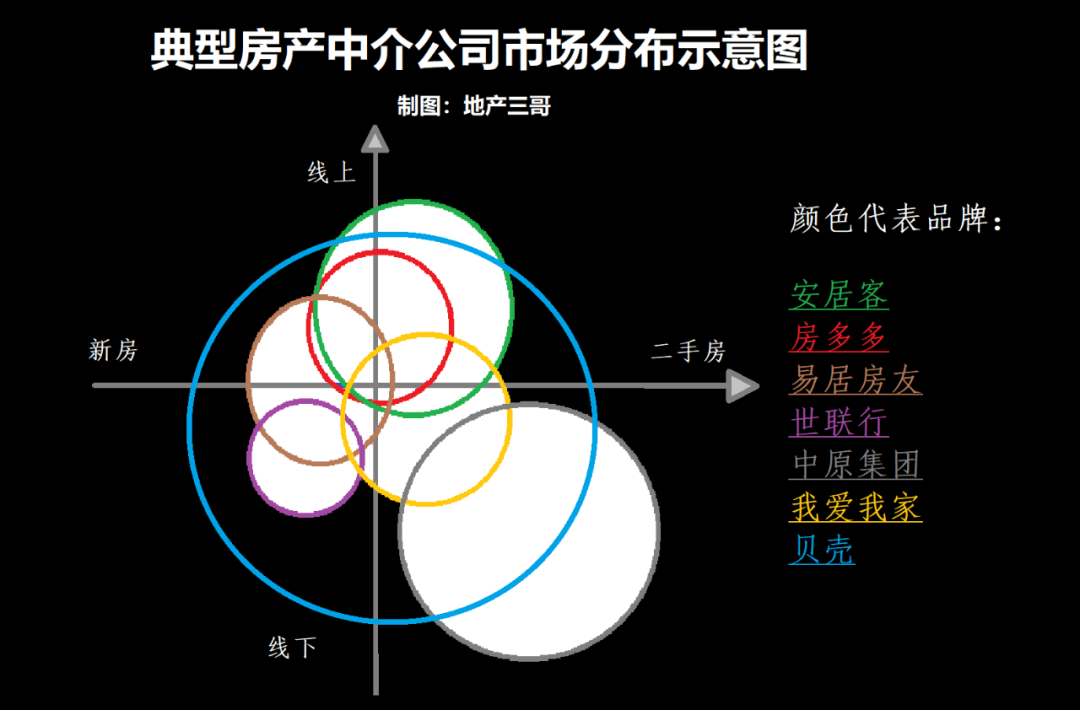 典型房产中介公司市场分布示意图

制图：地产三哥

线上

新房

二手房

线下

颜色代表品牌：

安居客
房多多
易居房友
世联行
中原集团
我爱我家
贝壳